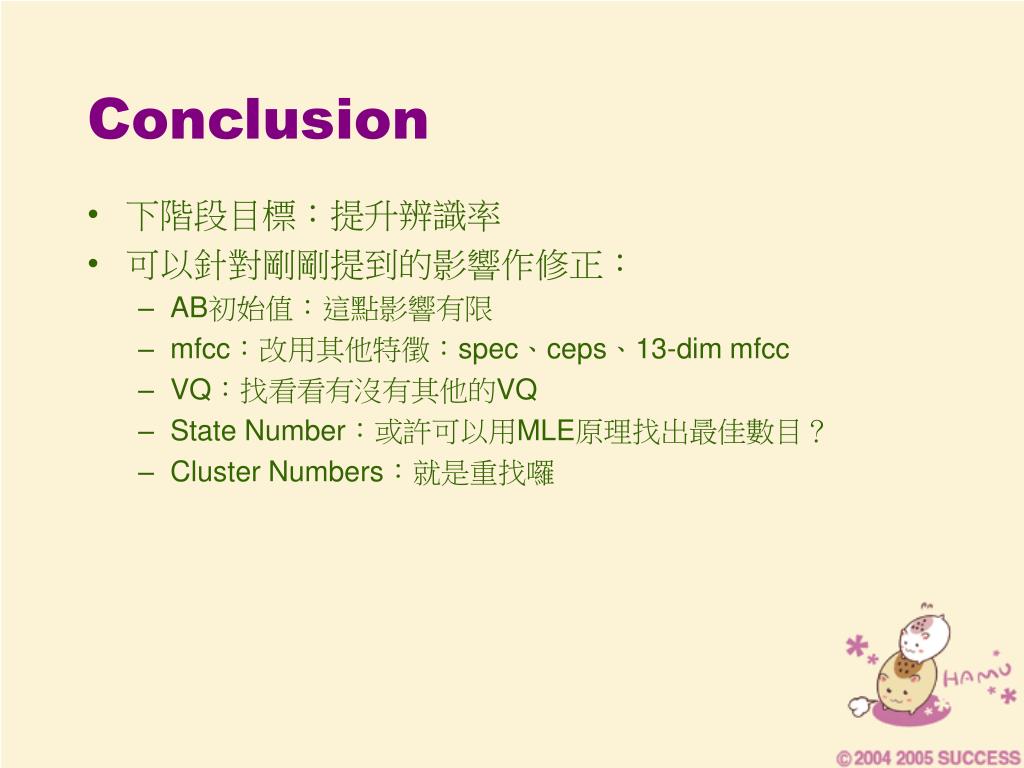 Conclusion

• 下階段目標：提升辨識率
• 可以針對剛剛提到的影響作修正：
  – AB初始值：這點影響有限
  – mfcc：改用其他特徵：spec、ceps、13-dim mfcc
  – VQ：找看看有沒有其他的VQ
  – State Number：或許可以用MLE原理找出最佳數目？
  – Cluster Numbers：就是重找囉

HAMU

© 2004 2005 SUCCESS